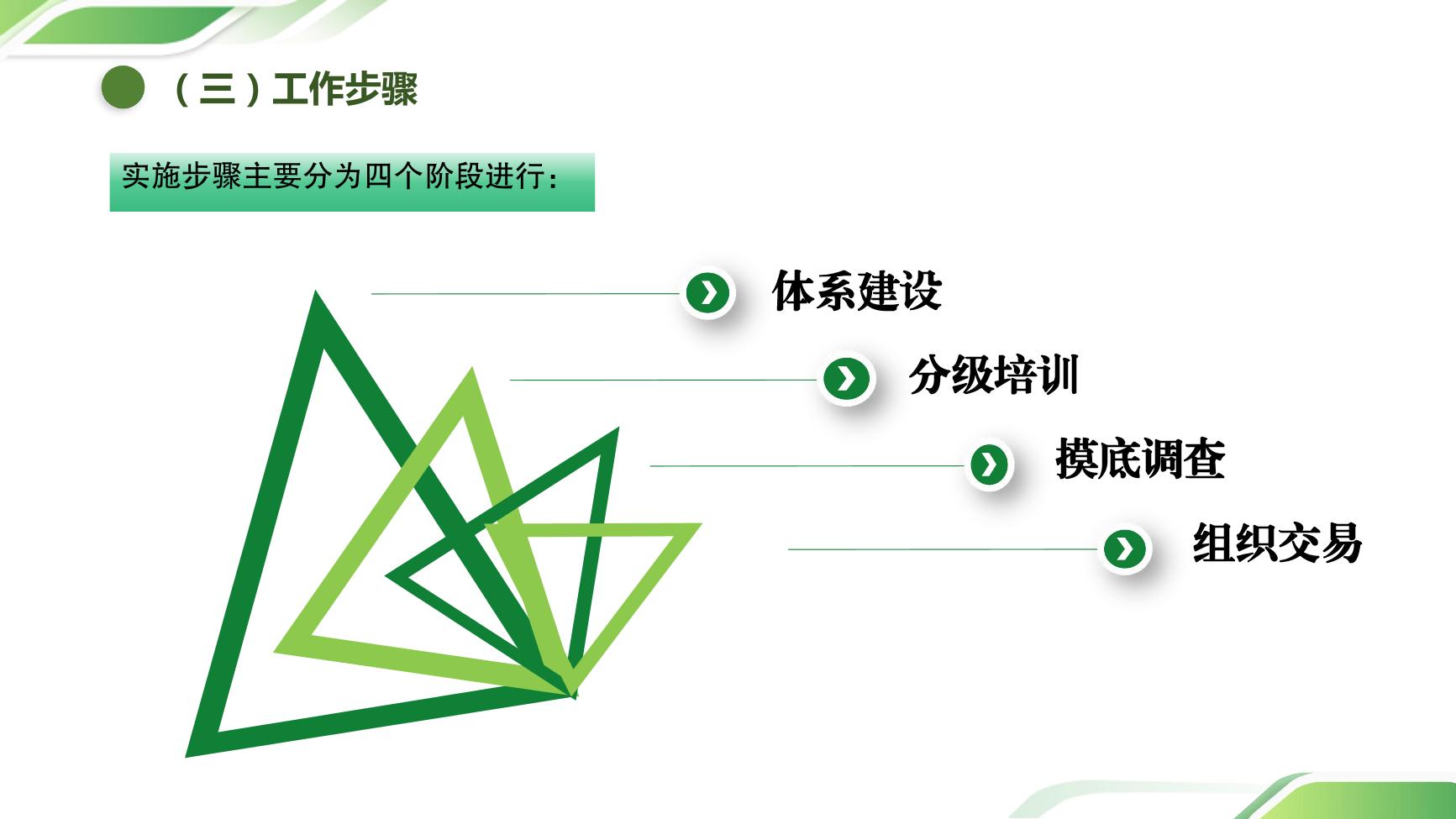 （三）工作步骤

实施步骤主要分为四个阶段进行：

体系建设

分级培训

摸底调查

组织交易